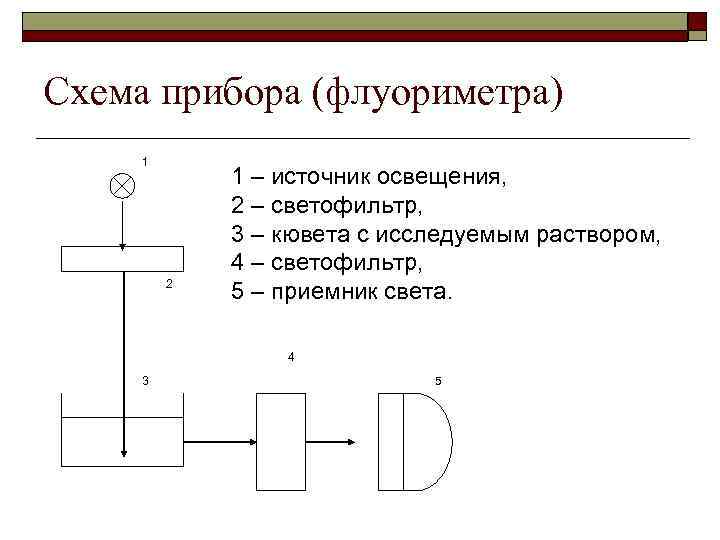 Схема прибора (флуориметра)

1 – источник освещения,
2 – светофильтр,
3 – кювета с исследуемым раствором,
4 – светофильтр,
5 – приемник света.

1

2

3

4

5